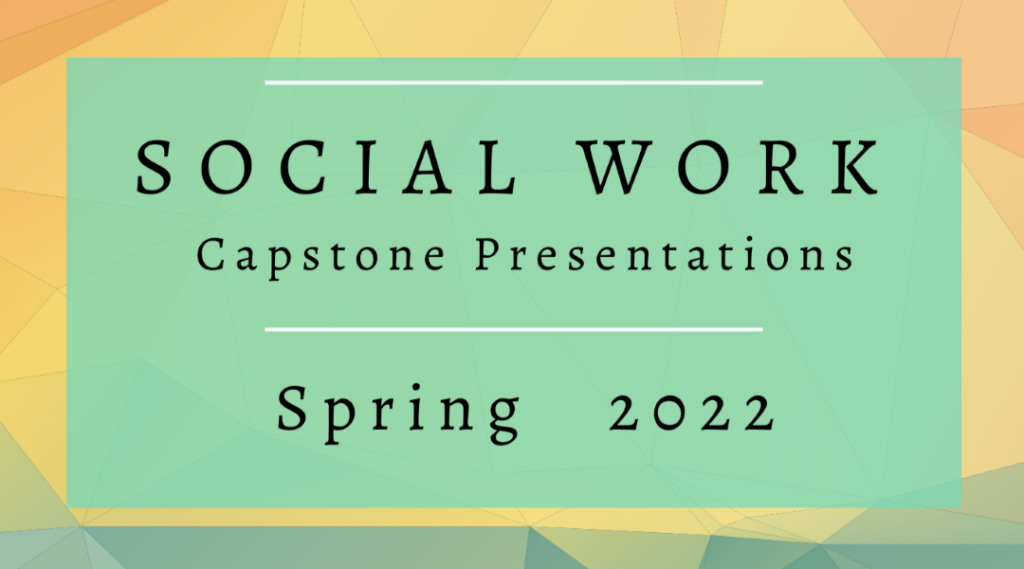 SOCIAL WORK
Capstone Presentations

Spring 2022